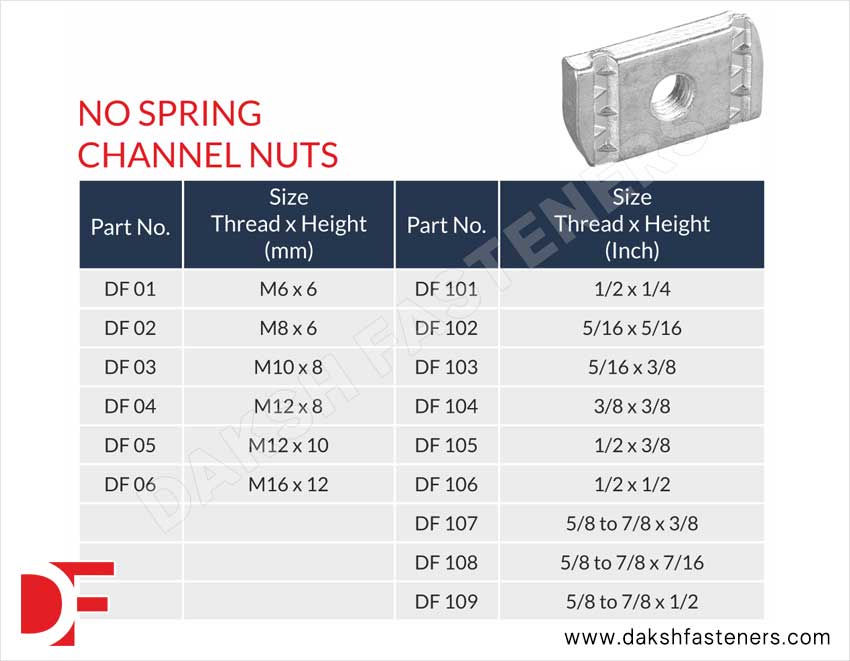 NO SPRING CHANNEL NUTS

| Part No. | Size Thread x Height (mm) | Part No. | Size Thread x Height (Inch) |
|---|---|---|---|
| DF 01 | M6 x 6 | DF 101 | 1/2 x 1/4 |
| DF 02 | M8 x 6 | DF 102 | 5/16 x 5/16 |
| DF 03 | M10 x 8 | DF 103 | 5/16 x 3/8 |
| DF 04 | M12 x 8 | DF 104 | 3/8 x 3/8 |
| DF 05 | M12 x 10 | DF 105 | 1/2 x 3/8 |
| DF 06 | M16 x 12 | DF 106 | 1/2 x 1/2 |
| | | DF 107 | 5/8 to 7/8 x 3/8 |
| | | DF 108 | 5/8 to 7/8 x 7/16 |
| | | DF 109 | 5/8 to 7/8 x 1/2 |

DAKSH FASTENERS

DF

www.dakshfasteners.com